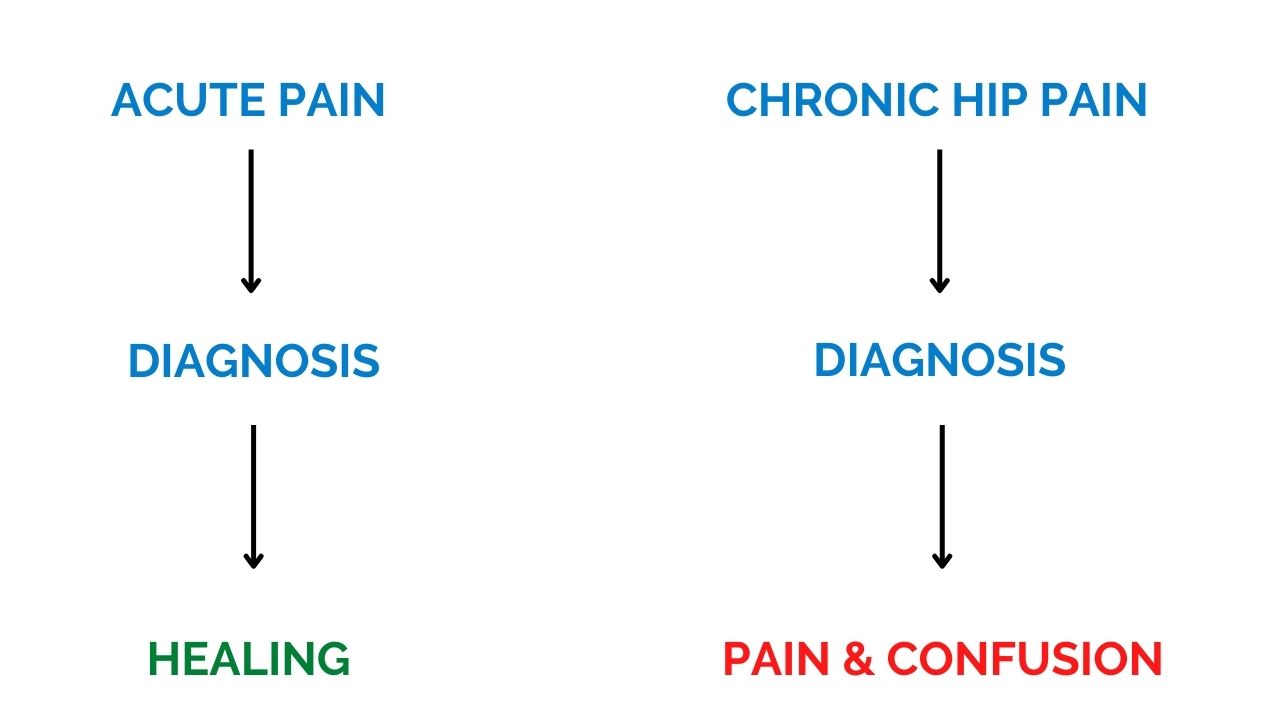 ACUTE PAIN

DIAGNOSIS

HEALING

CHRONIC HIP PAIN

DIAGNOSIS

PAIN & CONFUSION